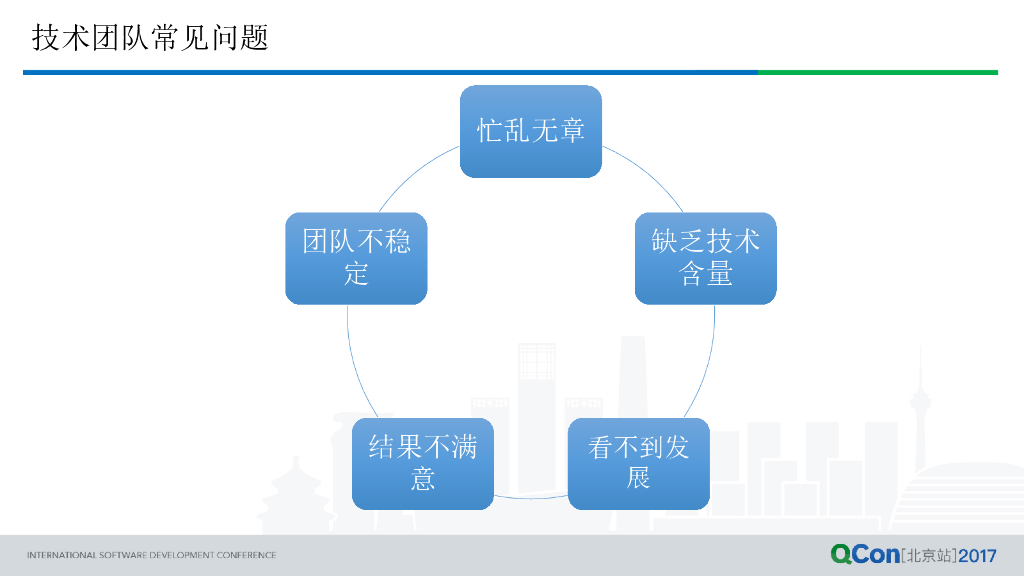 技术团队常见问题

忙乱无章

缺乏技术含量

看不到发展

结果不满意

团队不稳定

INTERNATIONAL SOFTWARE DEVELOPMENT CONFERENCE

QCon[北京站]2017